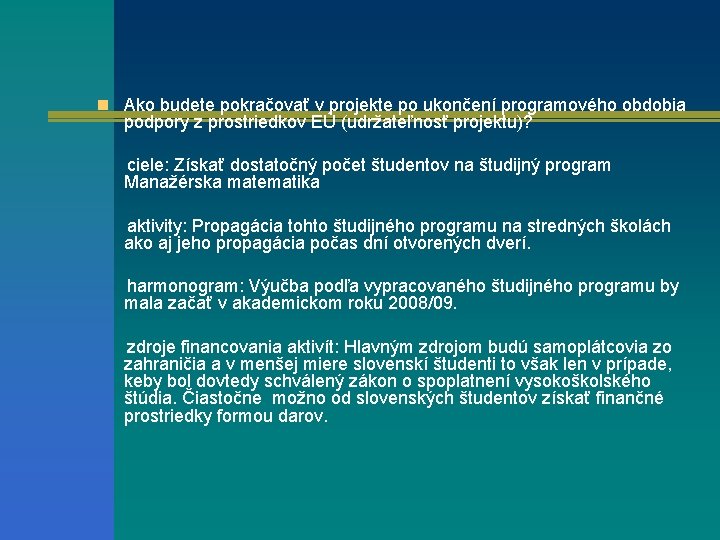 Ako budete pokračovať v projekte po ukončení programového obdobia podpory z prostriedkov EÚ (udržateľnosť projektu)?

ciele: Získať dostatočný počet študentov na študijný program Manažérska matematika

aktivity: Propagácia tohto študijného programu na stredných školách ako aj jeho propagácia počas dní otvorených dverí.

harmonogram: Výučba podľa vypracovaného študijného programu by mala začať v akademickom roku 2008/09.

zdroje financovania aktivít: Hlavným zdrojom budú samoplátcovia zo zahraničia a v menšej miere slovenskí študenti to však len v prípade, keby bol dovtedy schválený zákon o spoplatnení vysokoškolského štúdia. Čiastočne možno od slovenských študentov získať finančné prostriedky formou darov.